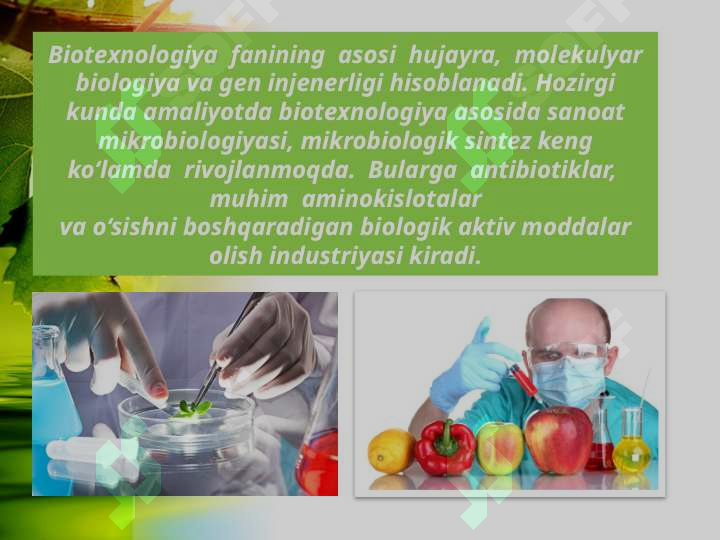 Biotexnologiya fanining asosi hujayra, molekulyar biologiya va gen injenerligi hisoblanadi. Hozirgi kunda amaliyotda biotexnologiya asosida sanoat mikrobiologiyasi, mikrobiologik sintez keng ko‘lamda rivojlanmoqda. Bularga antibiotiklar, muhim aminokislotalar
va o‘sishni boshqaradigan biologik aktiv moddalar olish industriyasi kiradi.